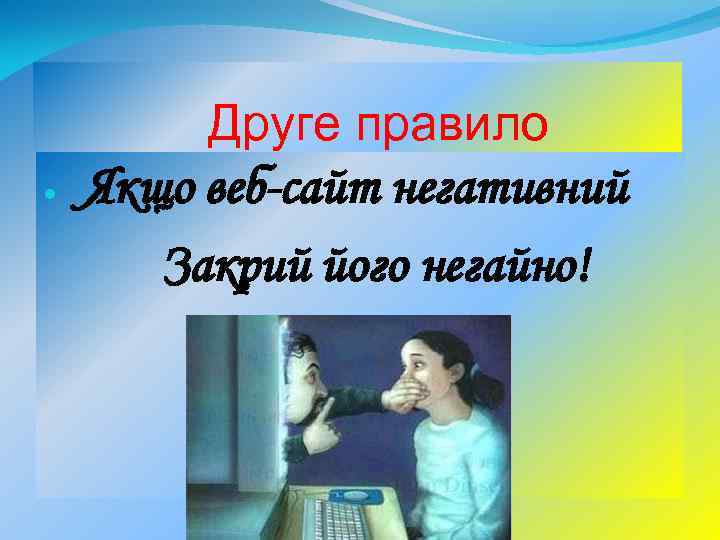 Друге правило

• Якщо веб-сайт негативний

Закрий його негайно!